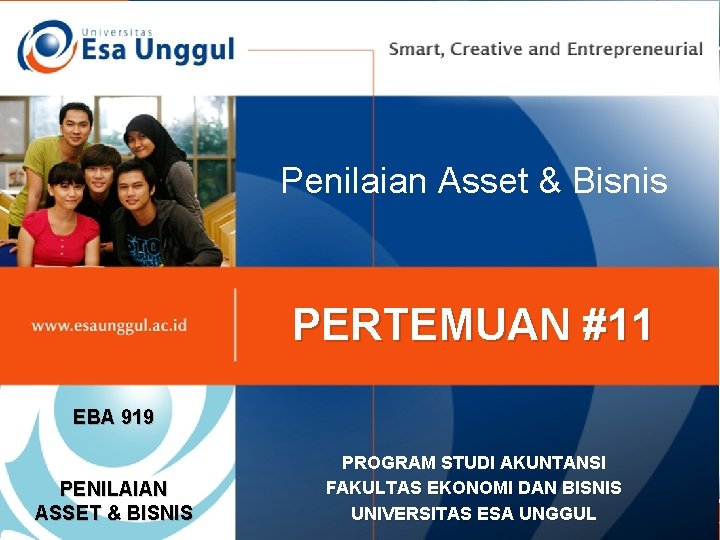 Universitas
Esa Unggul

Smart, Creative and Entrepreneurial

Penilaian Asset & Bisnis

www.esaunggul.ac.id

PERTEMUAN #11

EBA 919

PENILAIAN ASSET & BISNIS

PROGRAM STUDI AKUNTANSI
FAKULTAS EKONOMI DAN BISNIS
UNIVERSITAS ESA UNGGUL